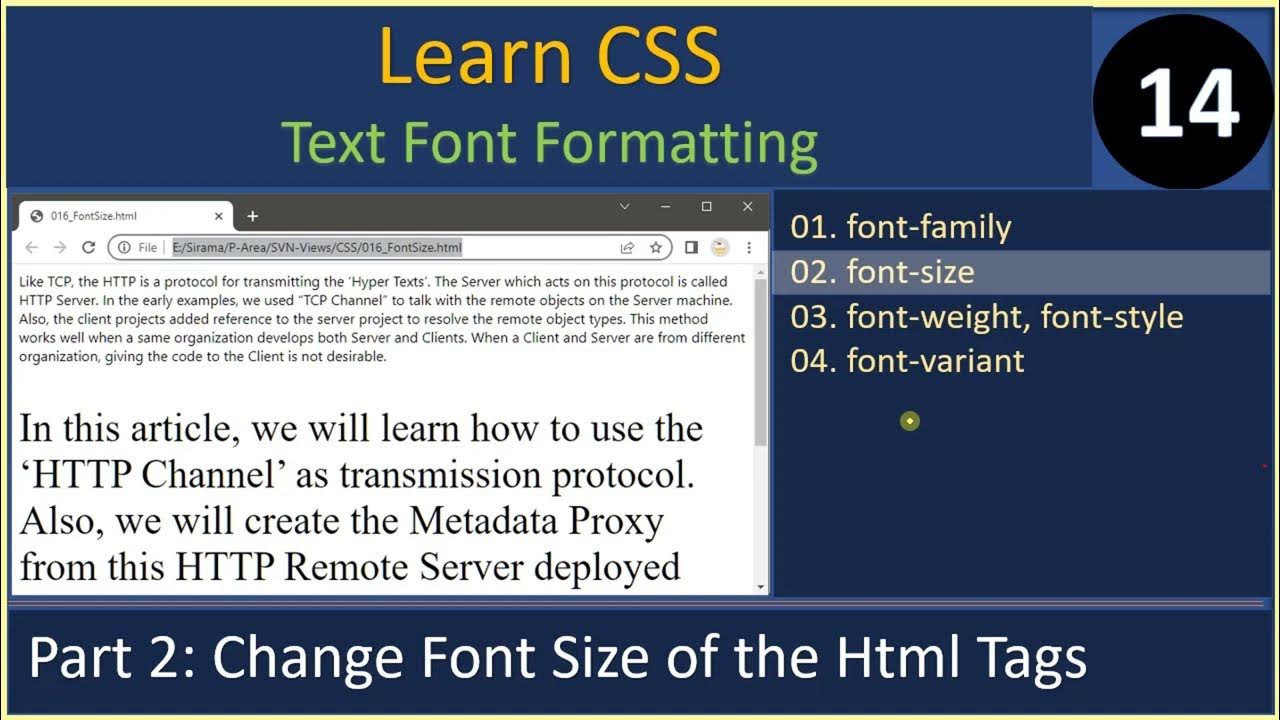 Learn CSS
Text Font Formatting

14

016_FontSize.html
File | E:/Sirama/P-Area/SVN-Views/CSS/016_FontSize.html

Like TCP, the HTTP is a protocol for transmitting the 'Hyper Texts'. The Server which acts on this protocol is called HTTP Server. In the early examples, we used "TCP Channel" to talk with the remote objects on the Server machine. Also, the client projects added reference to the server project to resolve the remote object types. This method works well when a same organization develops both Server and Clients. When a Client and Server are from different organization, giving the code to the Client is not desirable.

In this article, we will learn how to use the 'HTTP Channel' as transmission protocol. Also, we will create the Metadata Proxy from this HTTP Remote Server deployed

01. font-family
02. font-size
03. font-weight, font-style
04. font-variant

Part 2: Change Font Size of the Html Tags